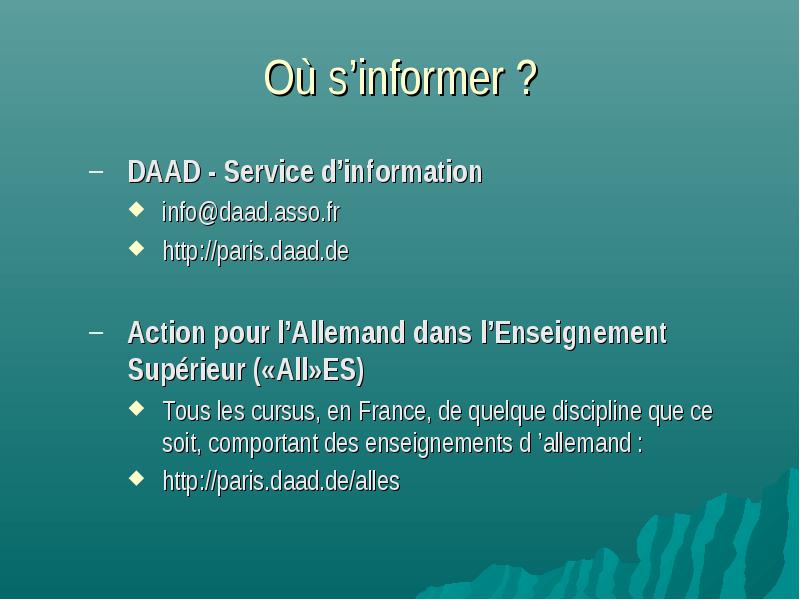 Où s’informer ?

– DAAD - Service d’information
◆ info@daad.asso.fr
◆ http://paris.daad.de

– Action pour l’Allemand dans l’Enseignement Supérieur («All»ES)
◆ Tous les cursus, en France, de quelque discipline que ce soit, comportant des enseignements d ’allemand :
◆ http://paris.daad.de/alles